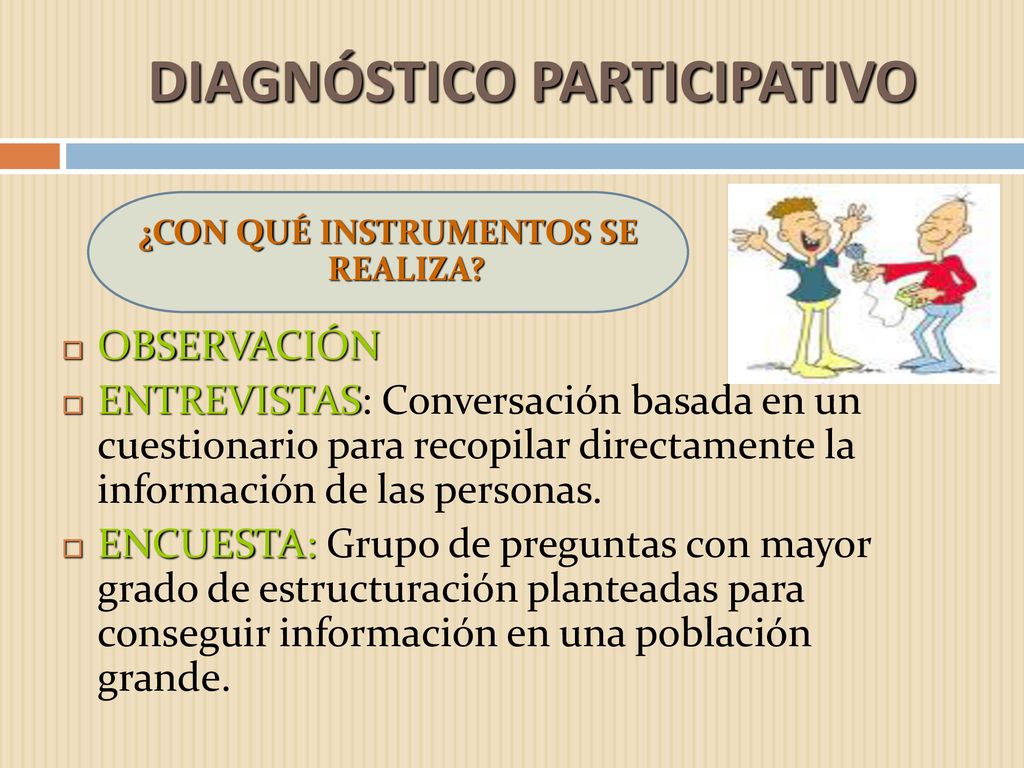 DIAGNÓSTICO PARTICIPATIVO

¿CON QUÉ INSTRUMENTOS SE REALIZA?

OBSERVACIÓN

ENTREVISTAS: Conversación basada en un cuestionario para recopilar directamente la información de las personas.

ENCUESTA: Grupo de preguntas con mayor grado de estructuración planteadas para conseguir información en una población grande.